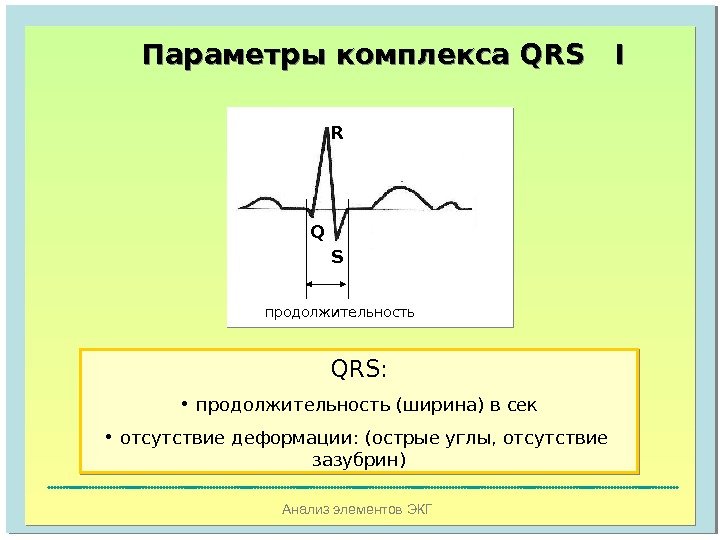 Параметры комплекса QRS I

R

Q

S

продолжительность

QRS:

• продолжительность (ширина) в сек

• отсутствие деформации: (острые углы, отсутствие зазубрин)

Анализ элементов ЭКГ